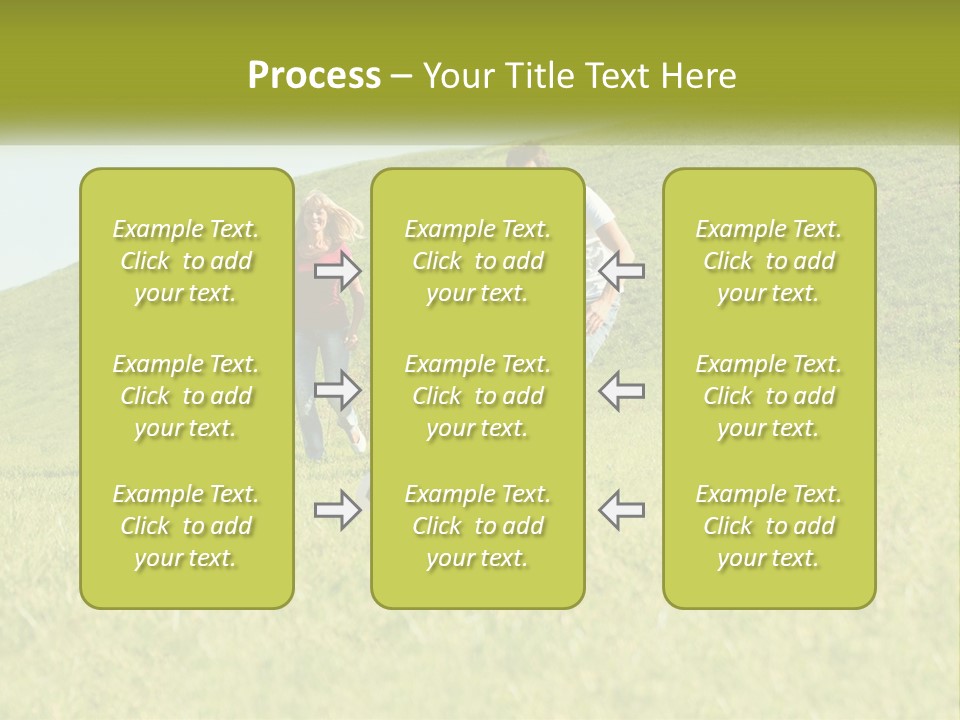 Process – Your Title Text Here

Example Text. Click to add your text.

Example Text. Click to add your text.

Example Text. Click to add your text.

Example Text. Click to add your text.

Example Text. Click to add your text.

Example Text. Click to add your text.

Example Text. Click to add your text.

Example Text. Click to add your text.

Example Text. Click to add your text.